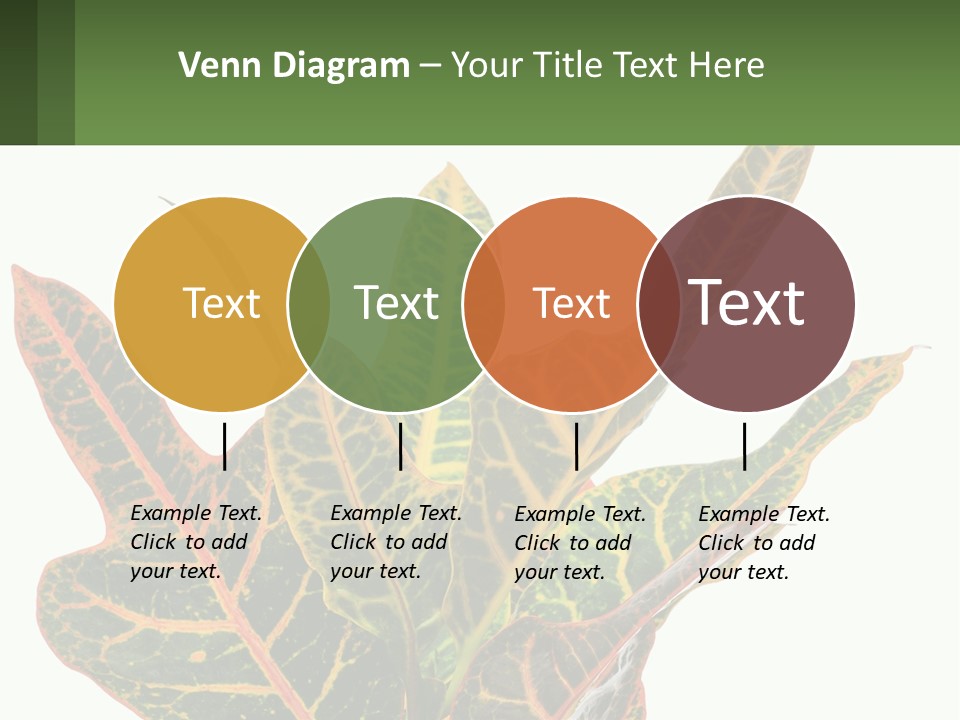 Venn Diagram – Your Title Text Here

Text

Text

Text

Text

Example Text. Click to add your text.

Example Text. Click to add your text.

Example Text. Click to add your text.

Example Text. Click to add your text.